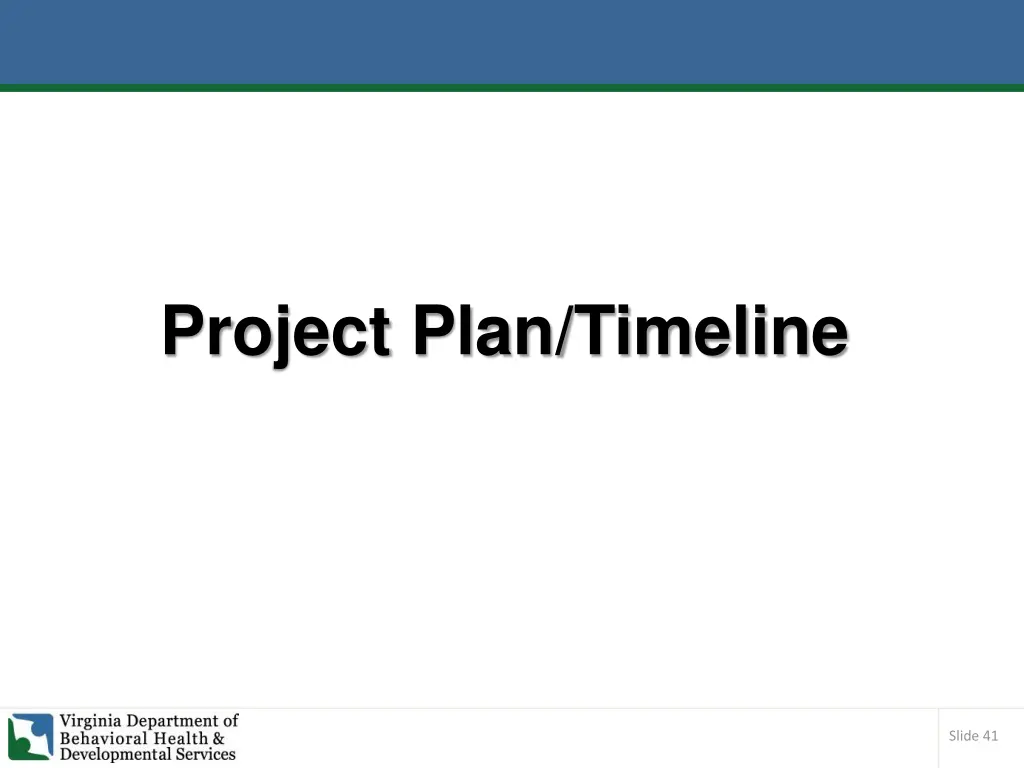 Project Plan/Timeline

Virginia Department of Behavioral Health & Developmental Services

Slide 41